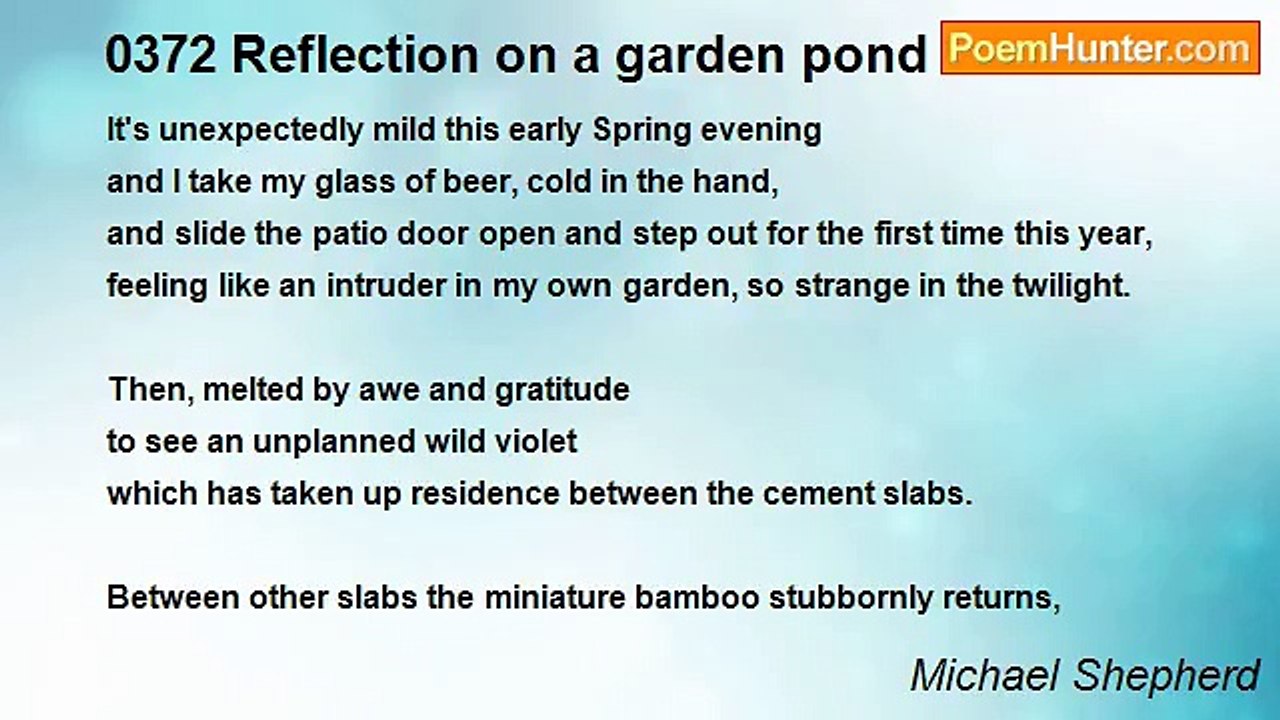 0372 Reflection on a garden pond

PoemHunter.com

It's unexpectedly mild this early Spring evening
and I take my glass of beer, cold in the hand,
and slide the patio door open and step out for the first time this year,
feeling like an intruder in my own garden, so strange in the twilight.

Then, melted by awe and gratitude
to see an unplanned wild violet
which has taken up residence between the cement slabs.

Between other slabs the miniature bamboo stubbornly returns,

Michael Shepherd